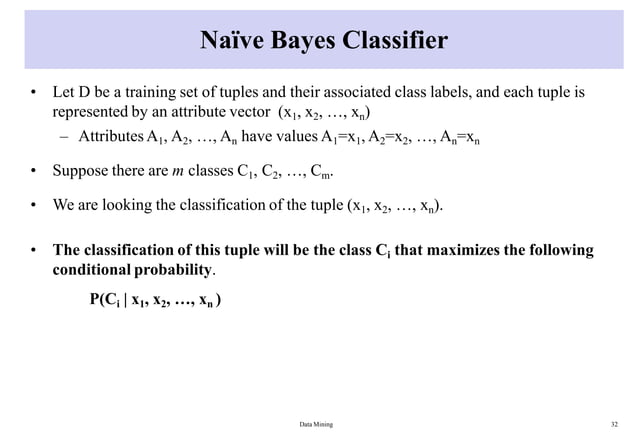 Naïve Bayes Classifier

• Let D be a training set of tuples and their associated class labels, and each tuple is represented by an attribute vector $(x_1, x_2, \ldots, x_n)$

– Attributes $A_1, A_2, \ldots, A_n$ have values $A_1=x_1, A_2=x_2, \ldots, A_n=x_n$

• Suppose there are $m$ classes $C_1, C_2, \ldots, C_m$.

• We are looking the classification of the tuple $(x_1, x_2, \ldots, x_n)$.

• The classification of this tuple will be the class $C_i$ that maximizes the following conditional probability.

$P(C_i \mid x_1, x_2, \ldots, x_n)$

Data Mining

32